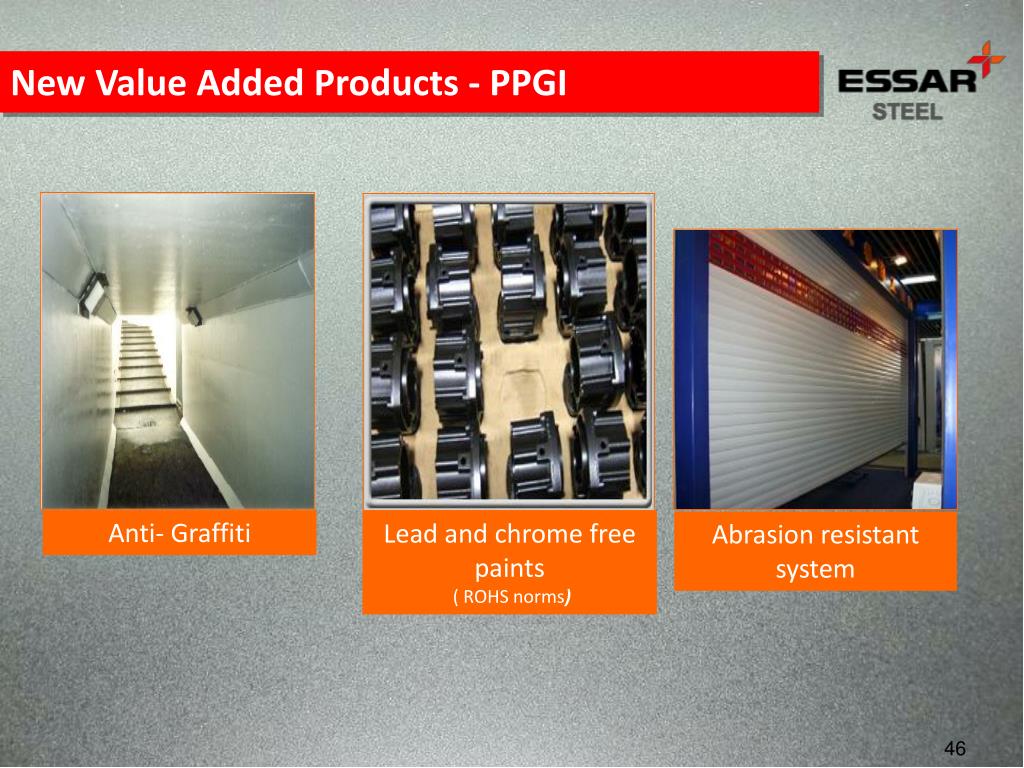 New Value Added Products - PPGI

ESSAR
STEEL

Anti- Graffiti

Lead and chrome free paints
( ROHS norms)

Abrasion resistant system

46